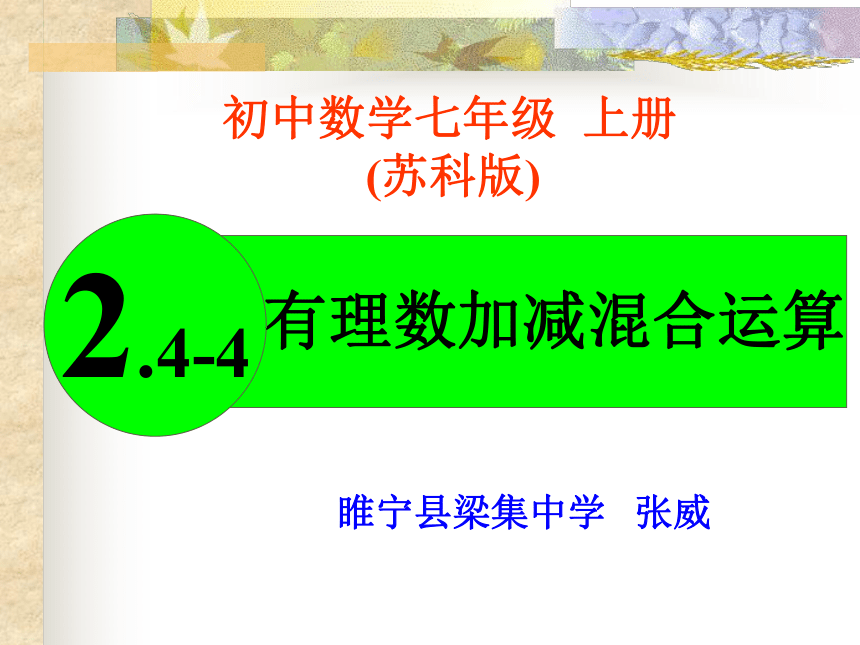 初中数学七年级 上册
(苏科版)

2.4-4 有理数加减混合运算

睢宁县梁集中学 张威